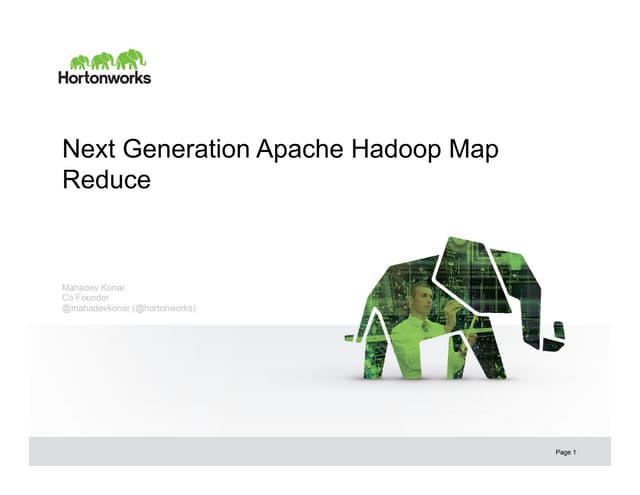 Hortonworks

Next Generation Apache Hadoop Map Reduce

Mahadev Konar
Co Founder
@mahadevkonar (@hortonworks)

Page 1